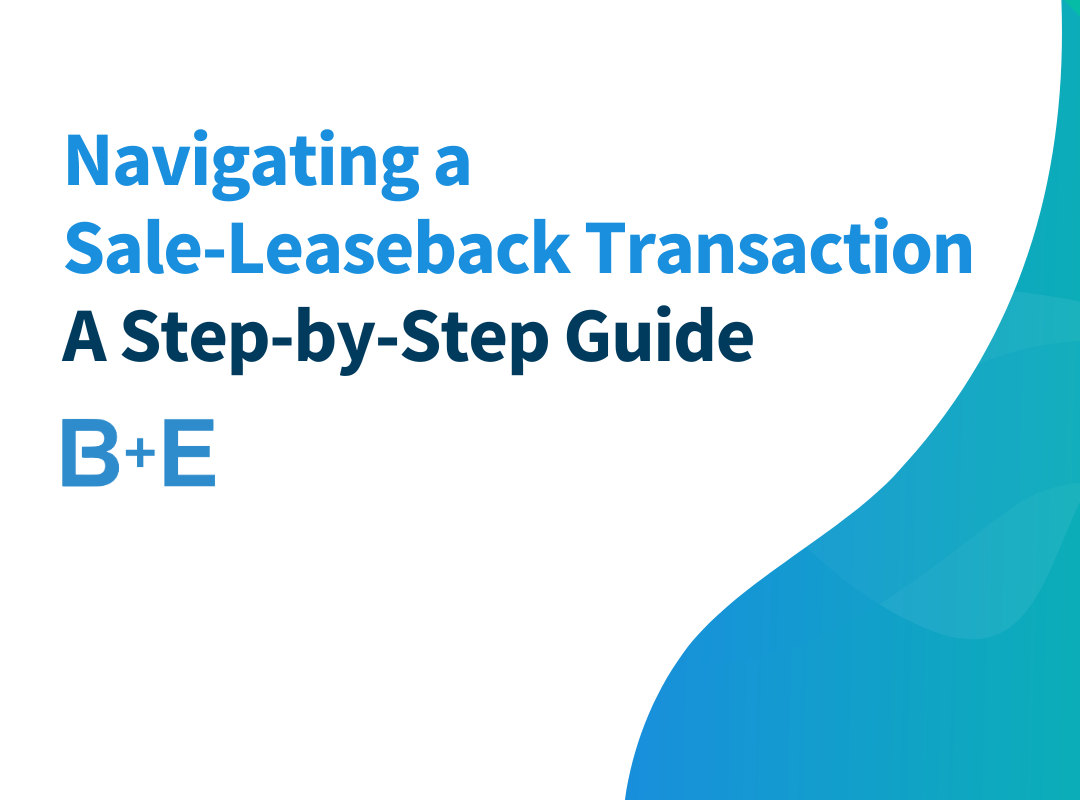 Navigating a Sale-Leaseback Transaction

A Step-by-Step Guide

B+E